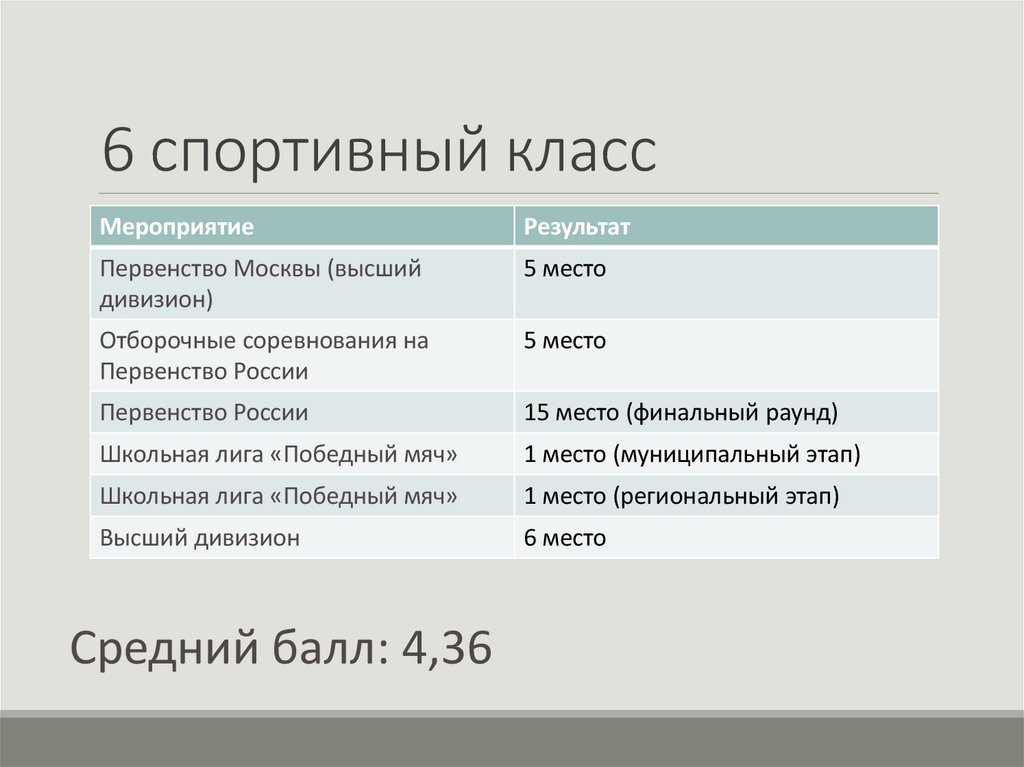 6 спортивный класс

| Мероприятие | Результат |
|---|---|
| Первенство Москвы (высший дивизион) | 5 место |
| Отборочные соревнования на Первенство России | 5 место |
| Первенство России | 15 место (финальный раунд) |
| Школьная лига «Победный мяч» | 1 место (муниципальный этап) |
| Школьная лига «Победный мяч» | 1 место (региональный этап) |
| Высший дивизион | 6 место |

Средний балл: 4,36